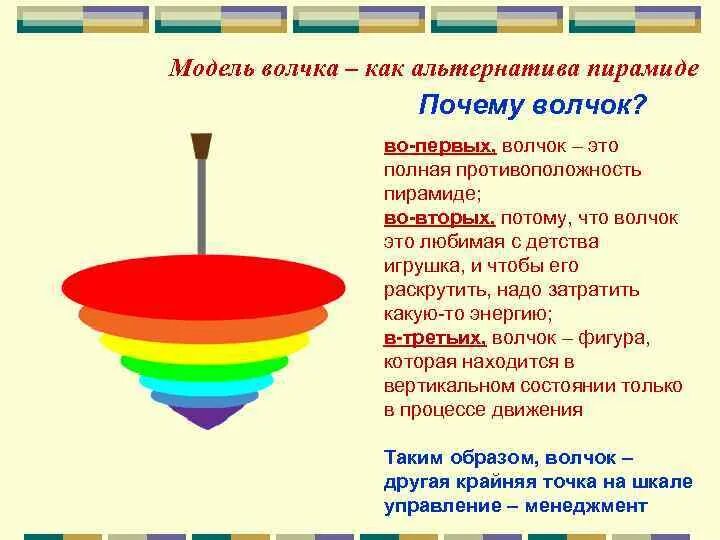 Модель волчка – как альтернатива пирамиде

Почему волчок?

во-первых, волчок – это полная противоположность пирамиде;
во-вторых, потому, что волчок это любимая с детства игрушка, и чтобы его раскрутить, надо затратить какую-то энергию;
в-третьих, волчок – фигура, которая находится в вертикальном состоянии только в процессе движения

Таким образом, волчок – другая крайняя точка на шкале управление – менеджмент